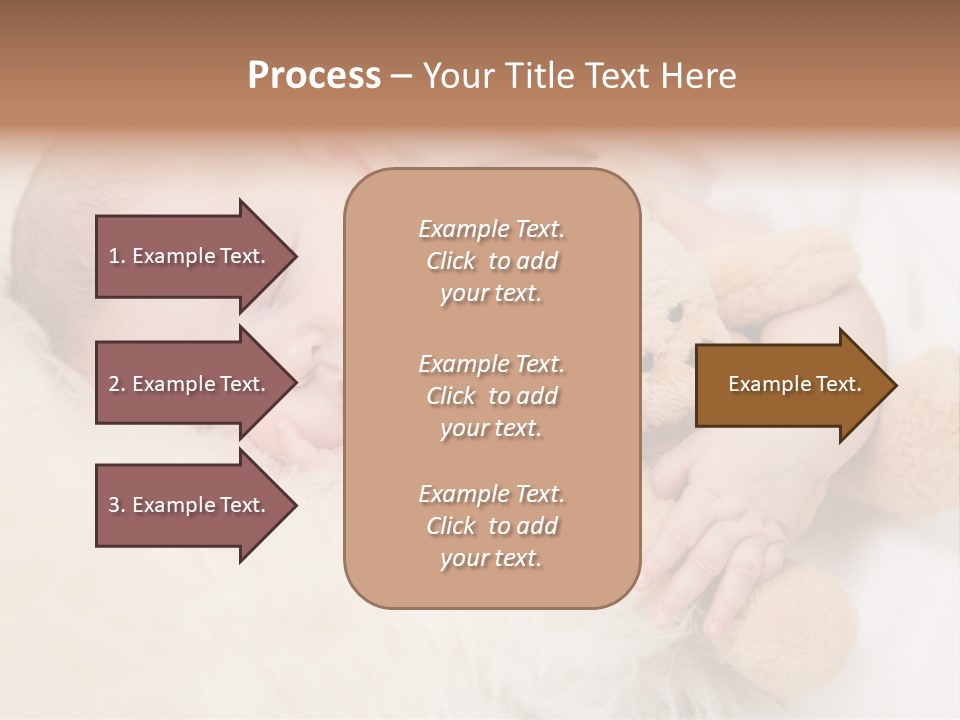 Process – Your Title Text Here

1. Example Text.

2. Example Text.

3. Example Text.

Example Text. Click to add your text.

Example Text. Click to add your text.

Example Text. Click to add your text.

Example Text.